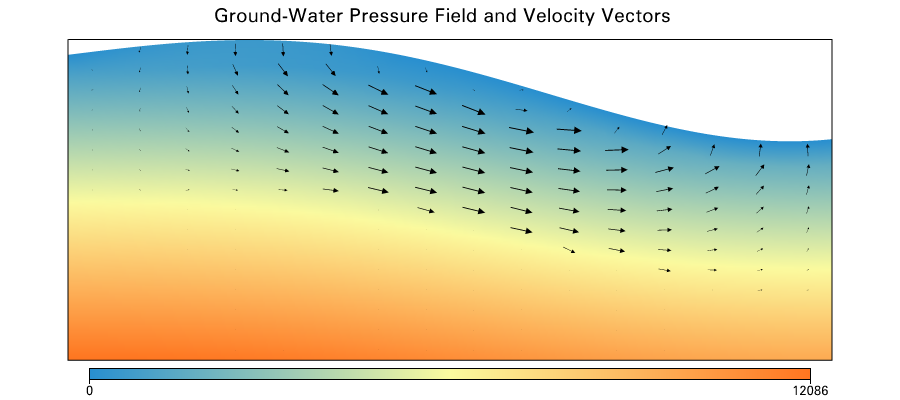 Ground-Water Pressure Field and Velocity Vectors

0

12086